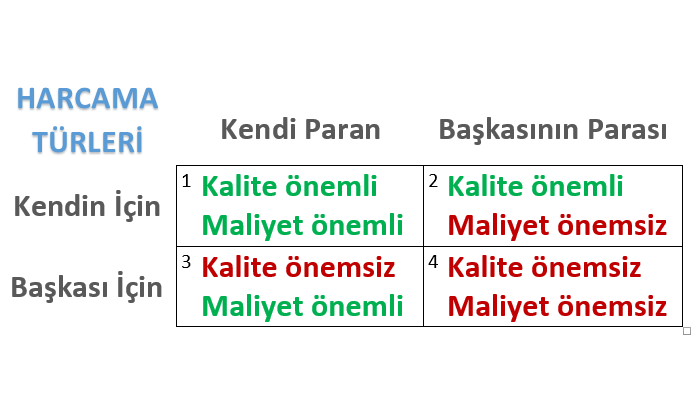 | HARCAMA TÜRLERİ | Kendi Paran | Başkasının Parası |
|---|---|---|
| Kendin İçin | 1 Kalite önemli Maliyet önemli | 2 Kalite önemli Maliyet önemsiz |
| Başkası İçin | 3 Kalite önemsiz Maliyet önemli | 4 Kalite önemsiz Maliyet önemsiz |